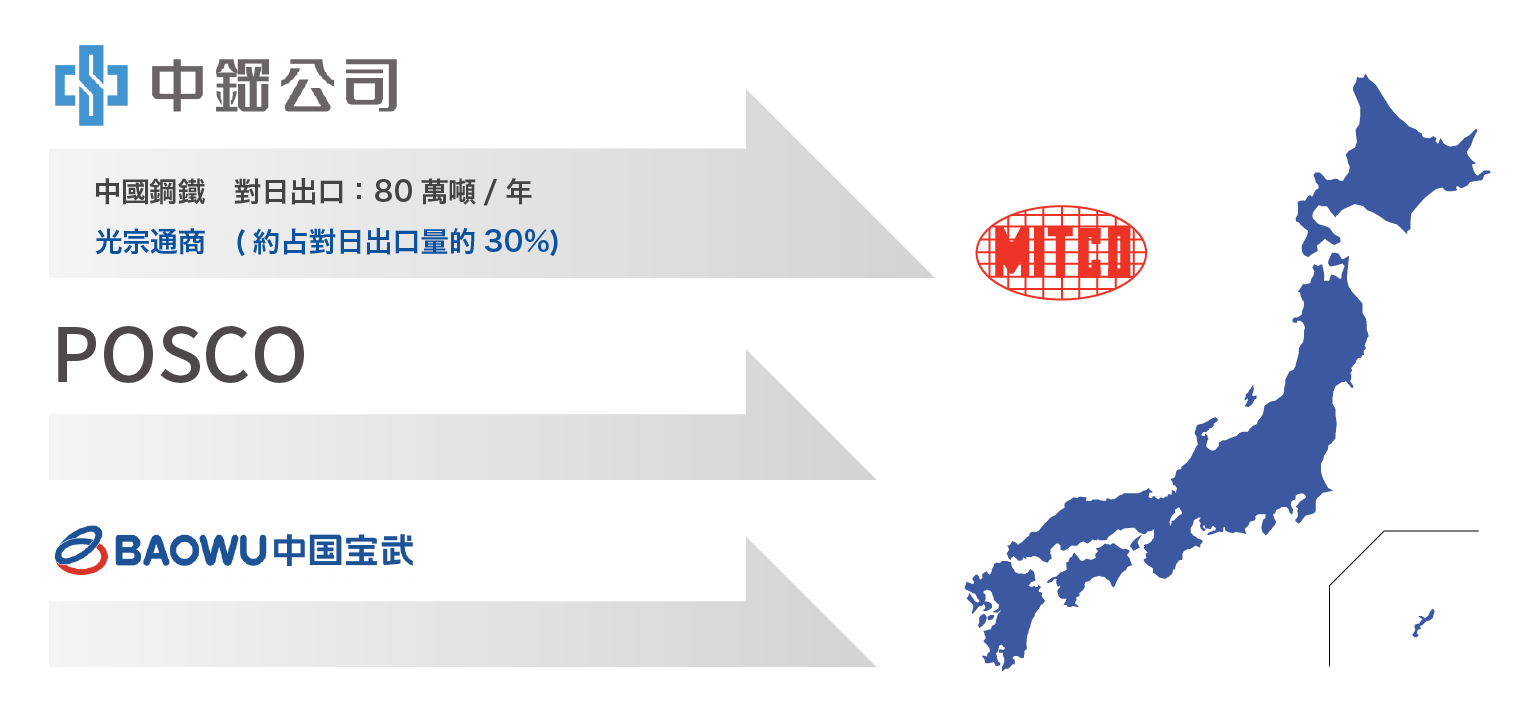 中鋼公司

中國鋼鐵　對日出口：80 萬噸 / 年
光宗通商　( 約占對日出口量的 30%)

MITCO

POSCO

BAOWU 中国宝武